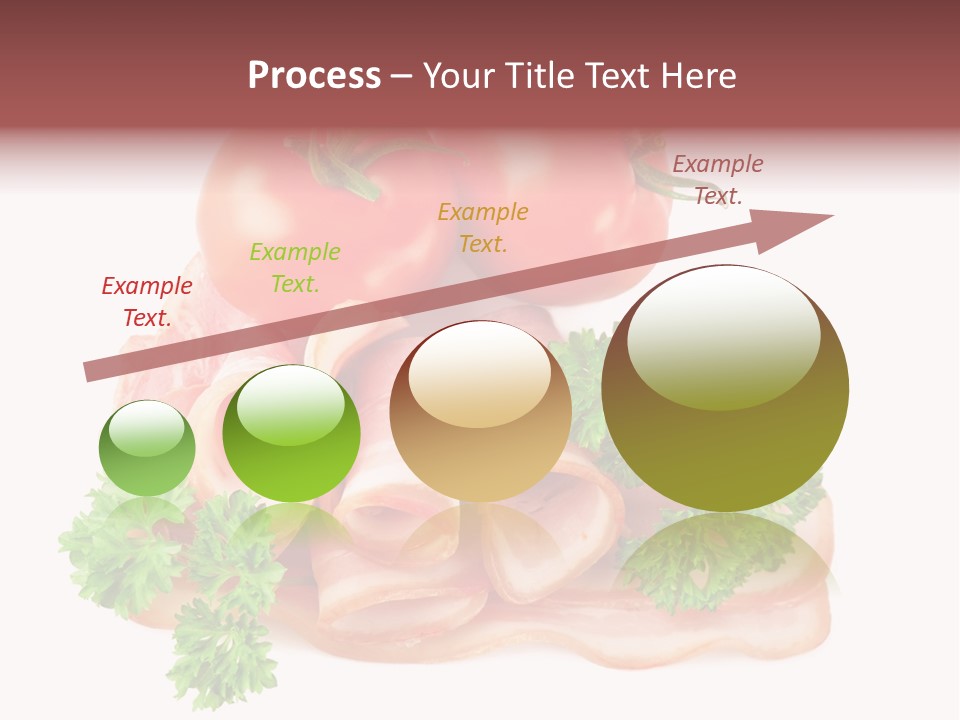 Process – Your Title Text Here

Example Text.

Example Text.

Example Text.

Example Text.